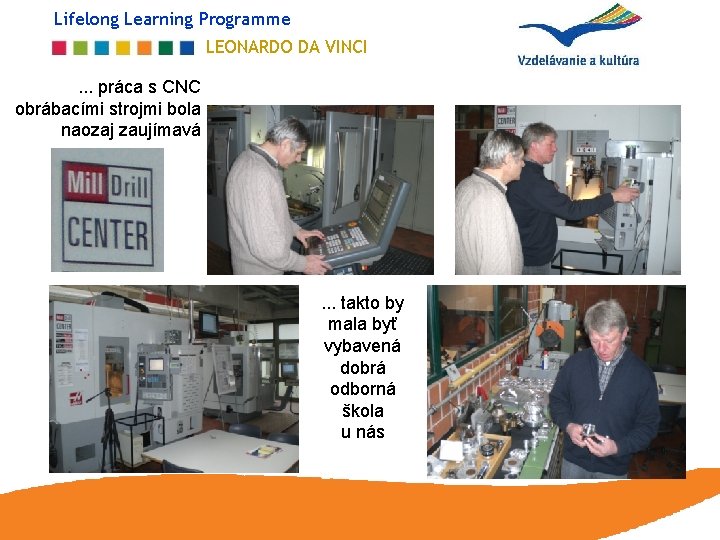 Lifelong Learning Programme

LEONARDO DA VINCI

Vzdelávanie a kultúra

... práca s CNC obrábacími strojmi bola naozaj zaujímavá

Mill Drill CENTER

... takto by mala byť vybavená dobrá odborná škola u nás